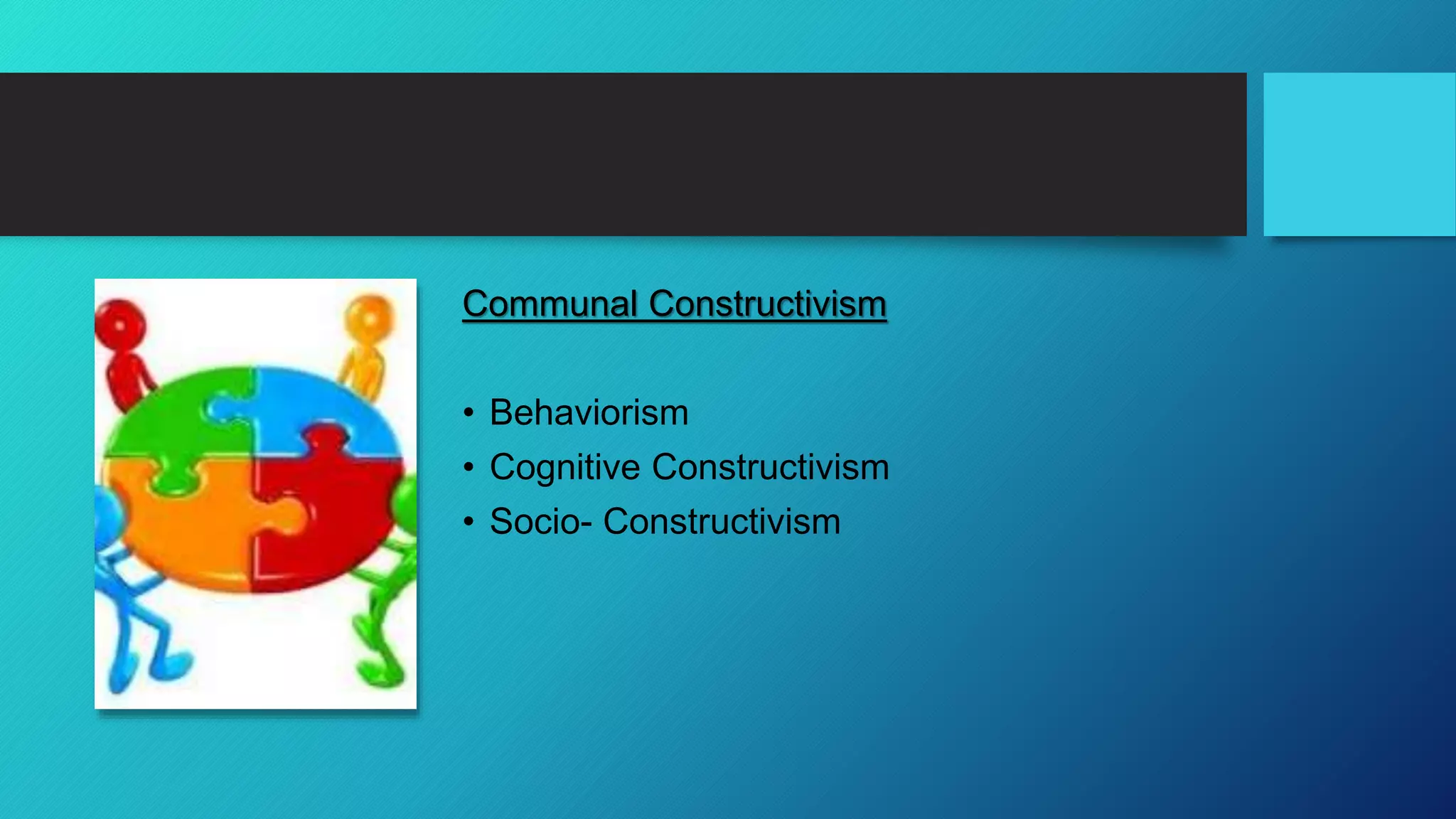 Communal Constructivism

• Behaviorism
• Cognitive Constructivism
• Socio- Constructivism